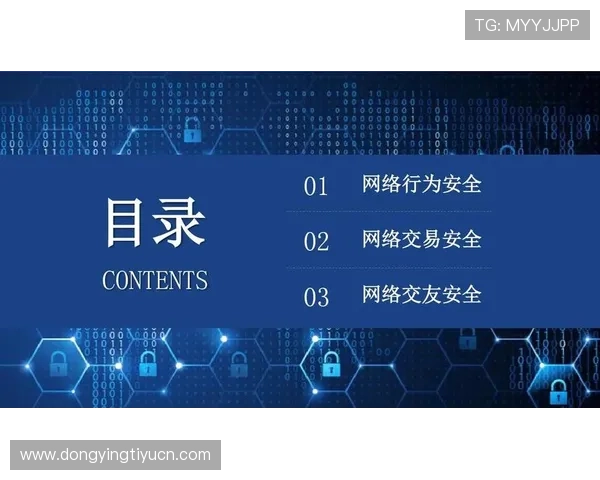 TG: MYYJJPP

目录

CONTENTS

01 网络行为安全

02 网络交易安全

03 网络交友安全

www.dongyingtiyucn.com